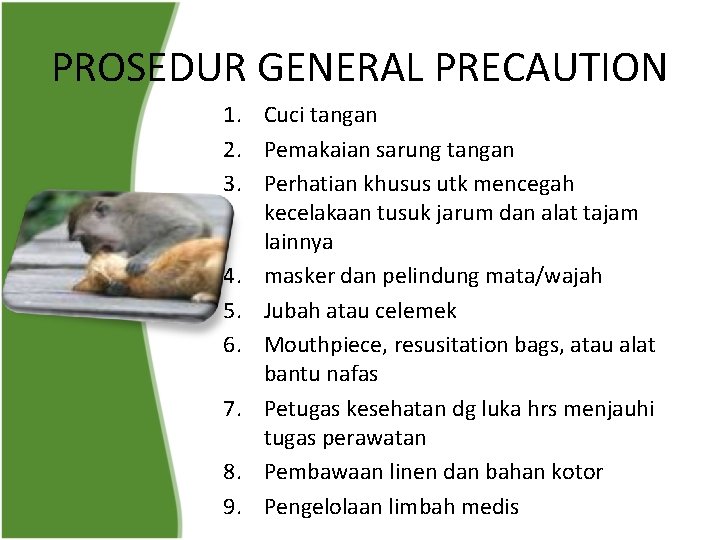 PROSEDUR GENERAL PRECAUTION

1. Cuci tangan
2. Pemakaian sarung tangan
3. Perhatian khusus utk mencegah kecelakaan tusuk jarum dan alat tajam lainnya
4. masker dan pelindung mata/wajah
5. Jubah atau celemek
6. Mouthpiece, resusitation bags, atau alat bantu nafas
7. Petugas kesehatan dg luka hrs menjauhi tugas perawatan
8. Pembawaan linen dan bahan kotor
9. Pengelolaan limbah medis